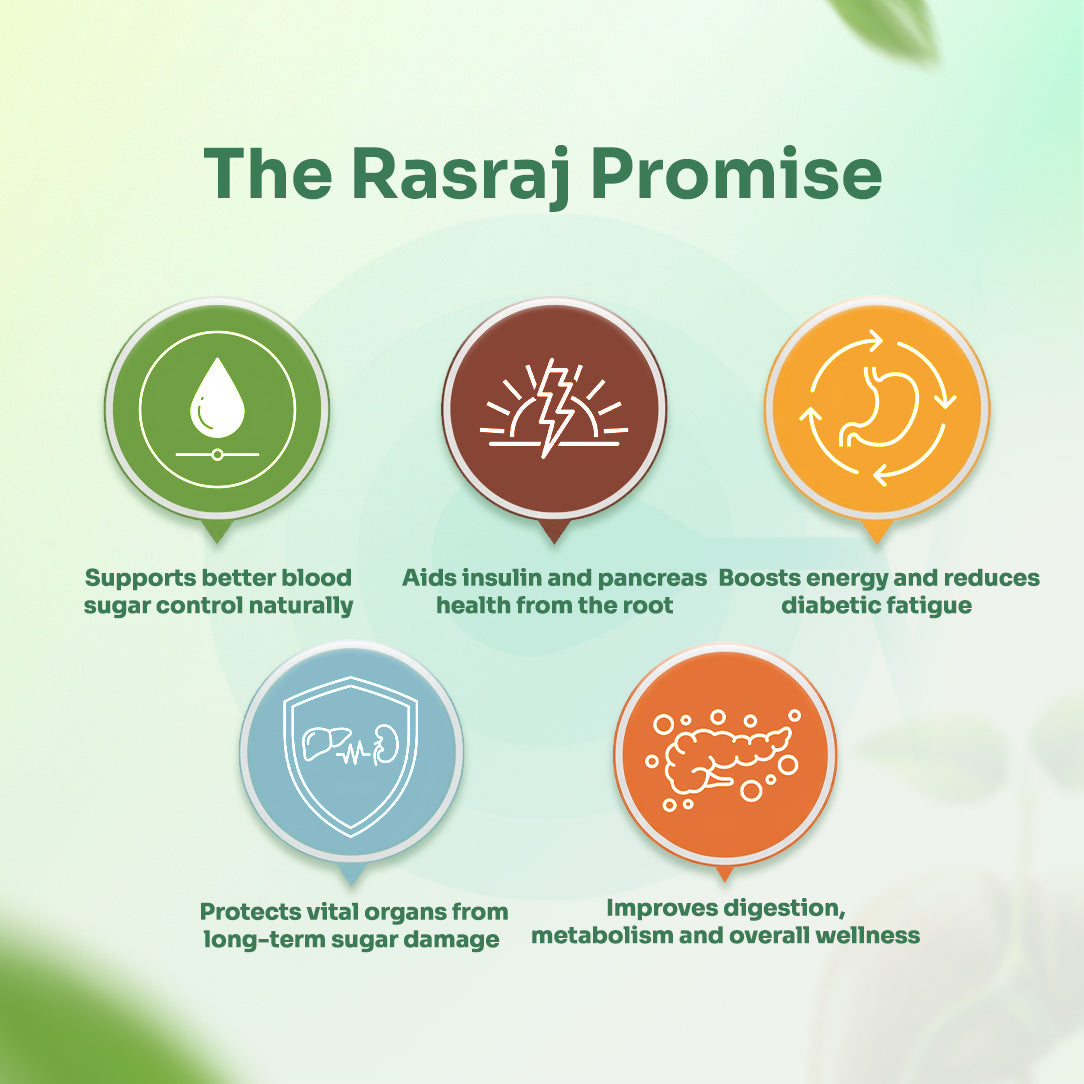 The Rasraj Promise

Supports better blood sugar control naturally

Aids insulin and pancreas health from the root

Boosts energy and reduces diabetic fatigue

Protects vital organs from long-term sugar damage

Improves digestion, metabolism and overall wellness